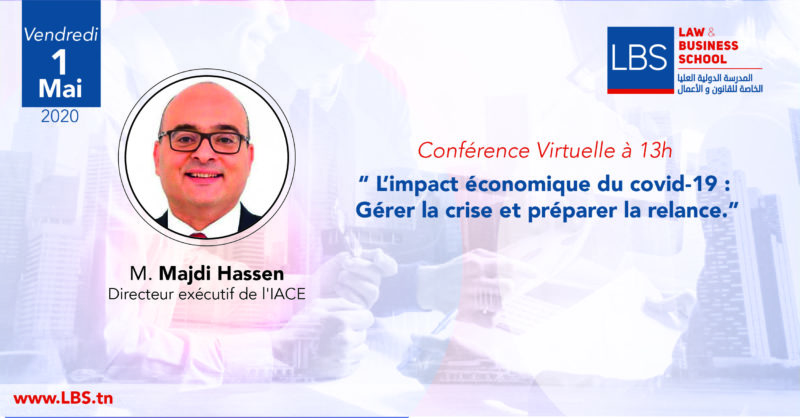 Vendredi
1
Mai
2020

LBS LAW & BUSINESS SCHOOL
المدرسة الدولية العليا الخاصة للقانون و الأعمال

Conférence Virtuelle à 13h
" L'impact économique du covid-19 : Gérer la crise et préparer la relance."

M. Majdi Hassen
Directeur exécutif de l'IACE

www.LBS.tn